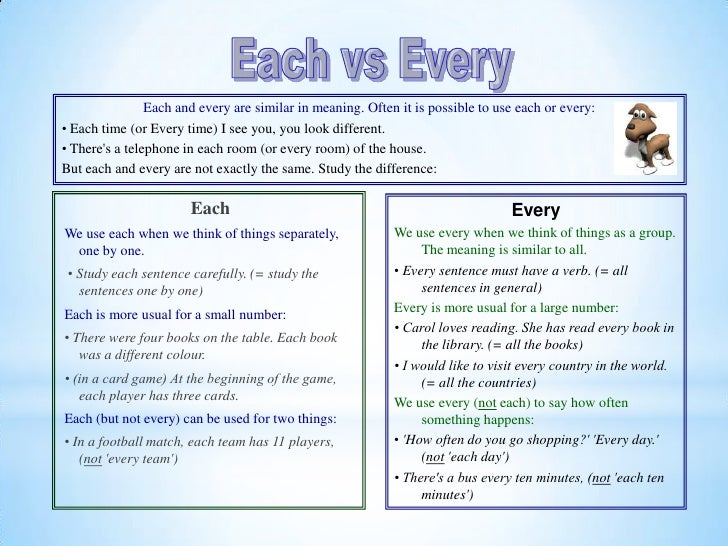 Each vs Every

Each and every are similar in meaning. Often it is possible to use each or every:
• Each time (or Every time) I see you, you look different.
• There's a telephone in each room (or every room) of the house.
But each and every are not exactly the same. Study the difference:

Each

We use each when we think of things separately, one by one.

• Study each sentence carefully. (= study the sentences one by one)

Each is more usual for a small number:

• There were four books on the table. Each book was a different colour.

• (in a card game) At the beginning of the game, each player has three cards.

Each (but not every) can be used for two things:

• In a football match, each team has 11 players, (not 'every team')

Every

We use every when we think of things as a group. The meaning is similar to all.

• Every sentence must have a verb. (= all sentences in general)

Every is more usual for a large number:

• Carol loves reading. She has read every book in the library. (= all the books)

• I would like to visit every country in the world. (= all the countries)

We use every (not each) to say how often something happens:

• 'How often do you go shopping?' 'Every day.' (not 'each day')

• There's a bus every ten minutes, (not 'each ten minutes')